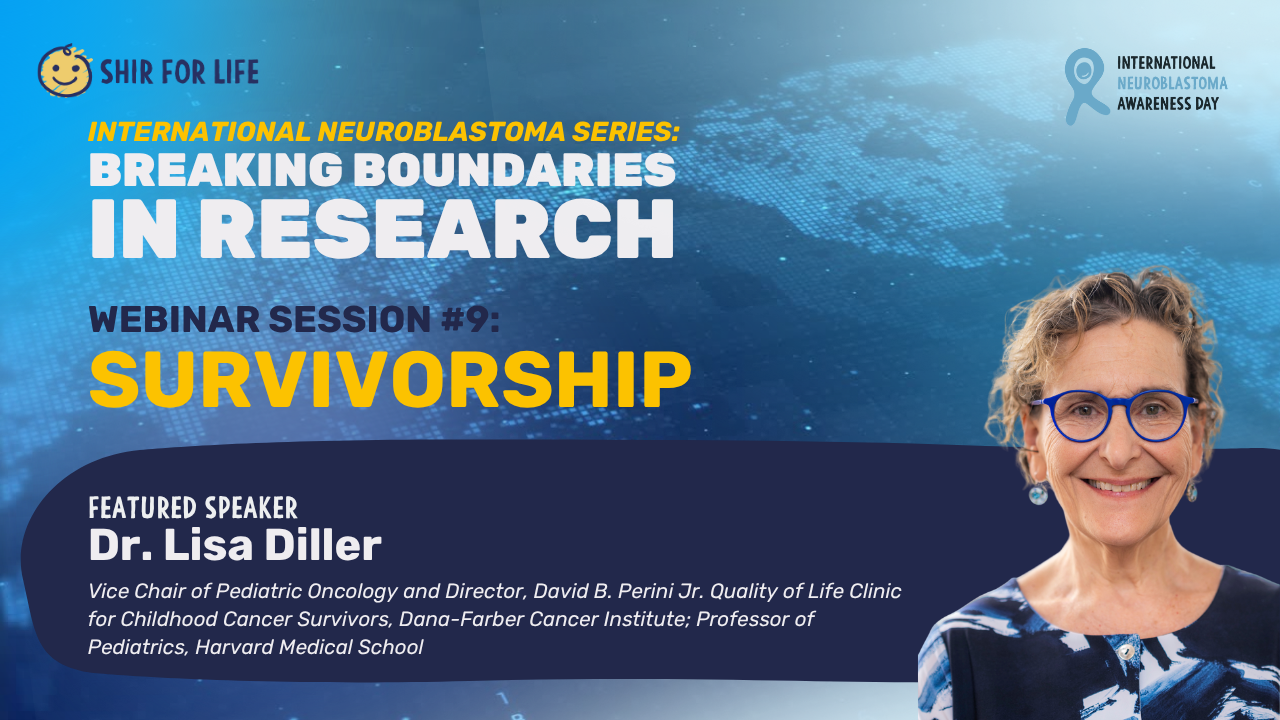 SHIR FOR LIFE

INTERNATIONAL NEUROBLASTOMA AWARENESS DAY

INTERNATIONAL NEUROBLASTOMA SERIES:
BREAKING BOUNDARIES IN RESEARCH

WEBINAR SESSION #9:
SURVIVORSHIP

FEATURED SPEAKER
Dr. Lisa Diller

Vice Chair of Pediatric Oncology and Director, David B. Perini Jr. Quality of Life Clinic for Childhood Cancer Survivors, Dana-Farber Cancer Institute; Professor of Pediatrics, Harvard Medical School